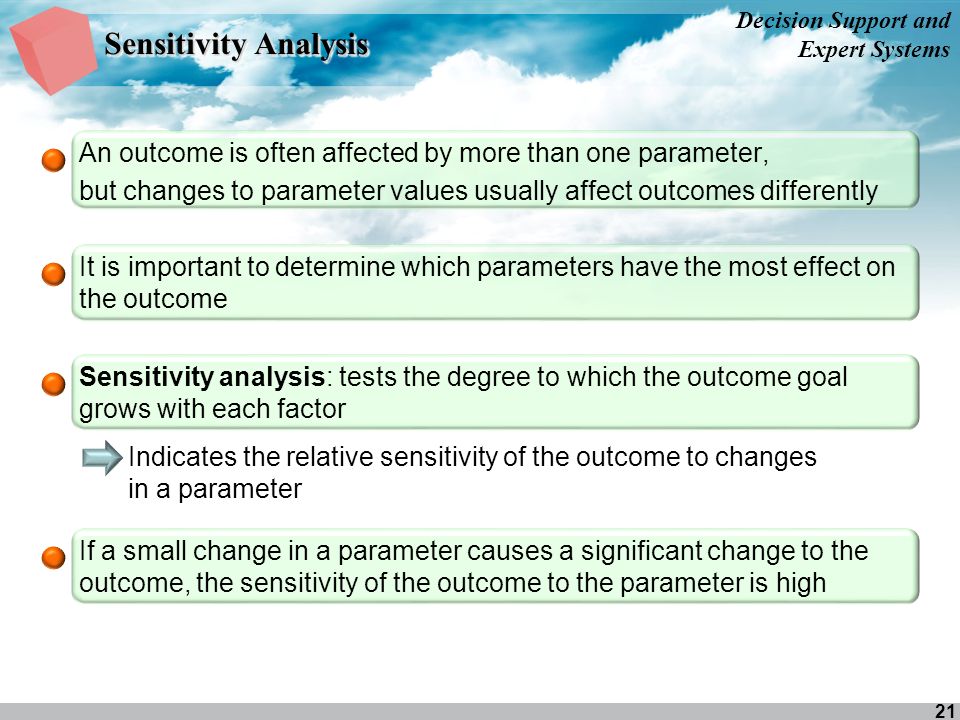 Sensitivity Analysis

Decision Support and Expert Systems

An outcome is often affected by more than one parameter, but changes to parameter values usually affect outcomes differently

It is important to determine which parameters have the most effect on the outcome

Sensitivity analysis: tests the degree to which the outcome goal grows with each factor

Indicates the relative sensitivity of the outcome to changes in a parameter

If a small change in a parameter causes a significant change to the outcome, the sensitivity of the outcome to the parameter is high

21